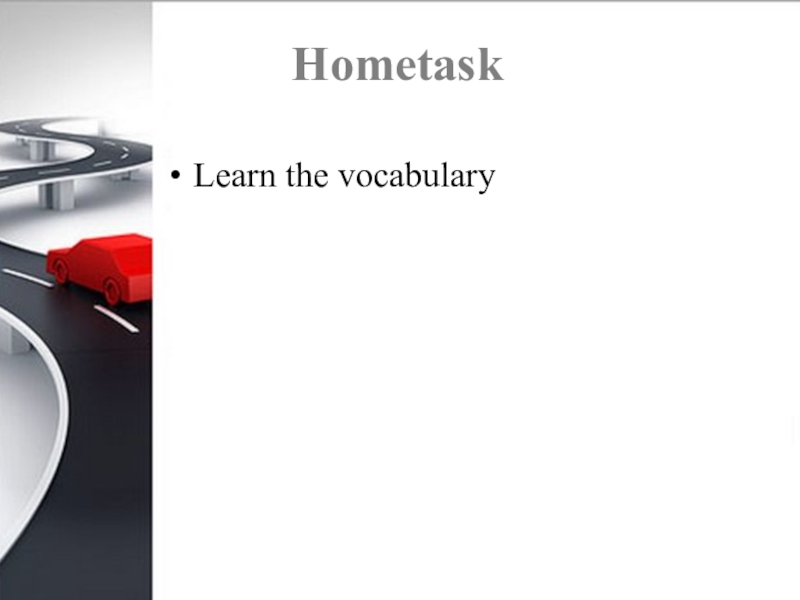 Hometask

• Learn the vocabulary